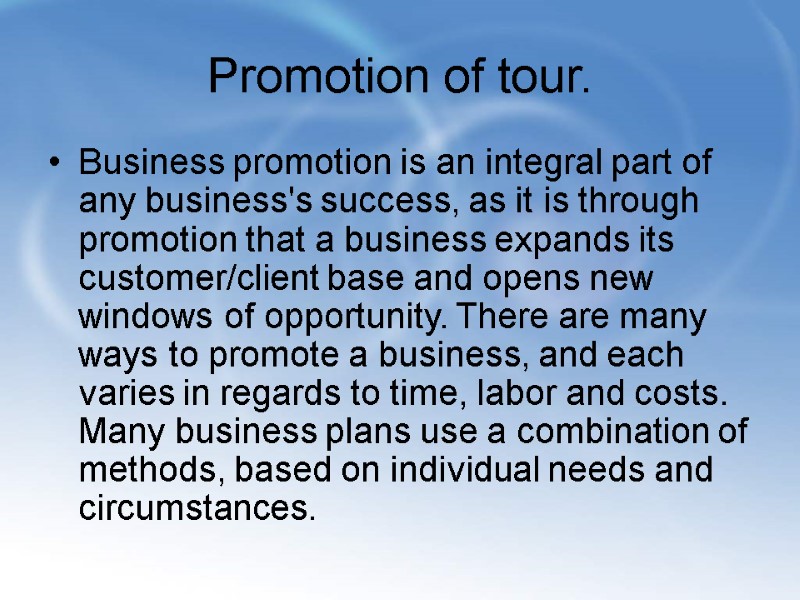 Promotion of tour.

• Business promotion is an integral part of any business's success, as it is through promotion that a business expands its customer/client base and opens new windows of opportunity. There are many ways to promote a business, and each varies in regards to time, labor and costs. Many business plans use a combination of methods, based on individual needs and circumstances.